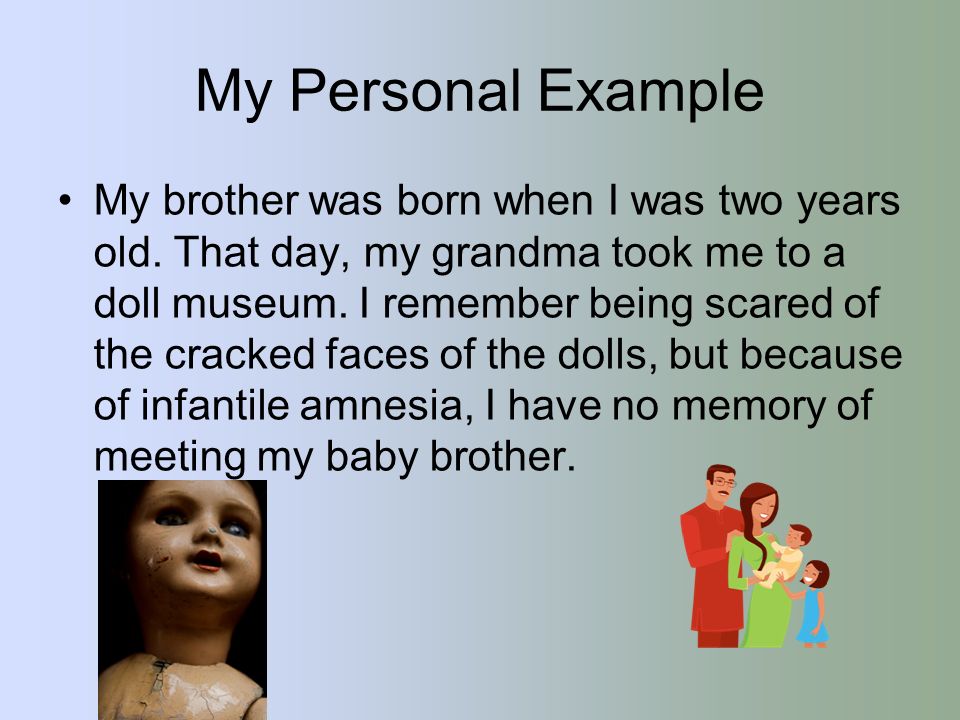 My Personal Example

• My brother was born when I was two years old. That day, my grandma took me to a doll museum. I remember being scared of the cracked faces of the dolls, but because of infantile amnesia, I have no memory of meeting my baby brother.